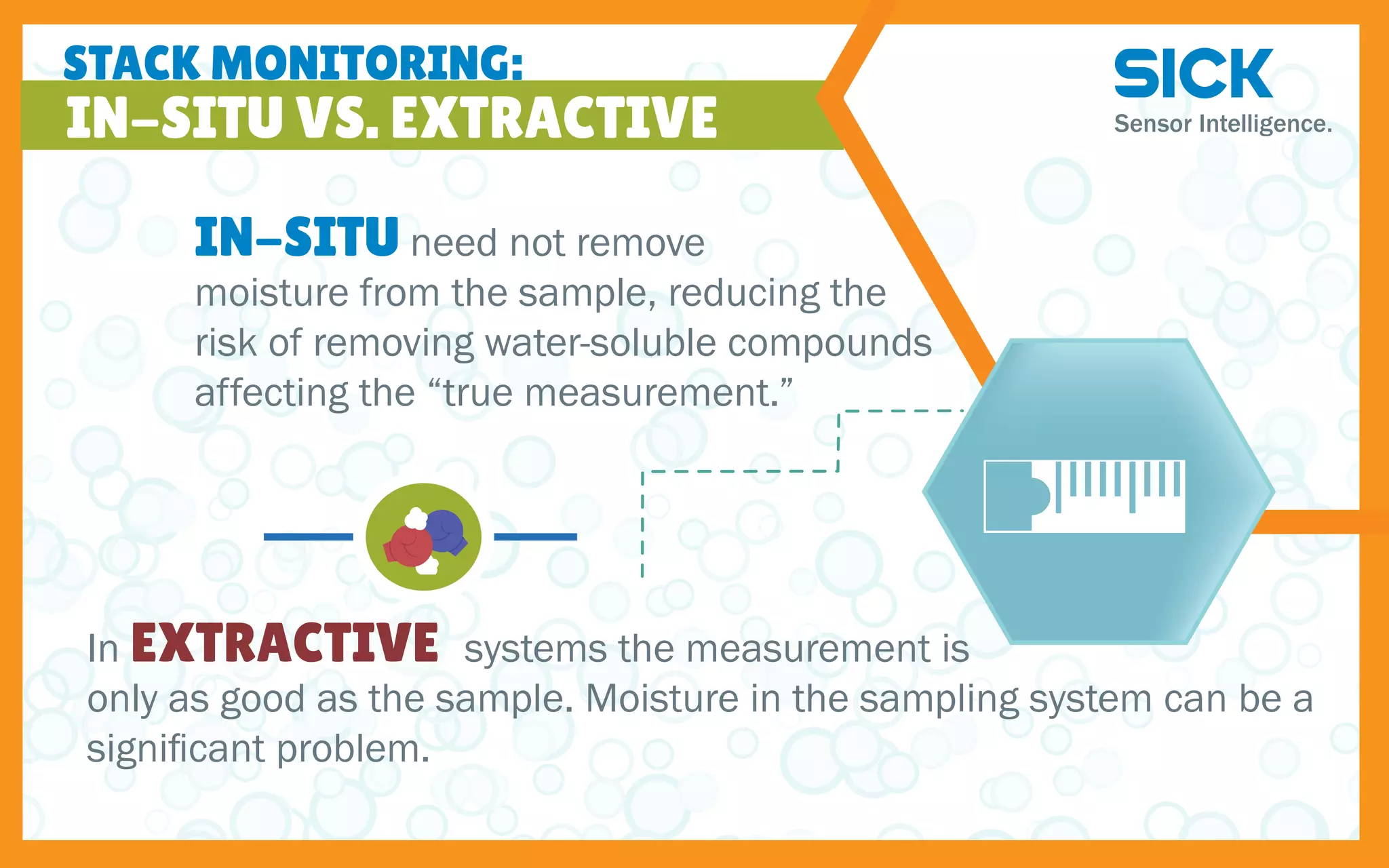 STACK MONITORING:
IN–SITU VS. EXTRACTIVE

SICK
Sensor Intelligence.

IN–SITU need not remove moisture from the sample, reducing the risk of removing water-soluble compounds affecting the “true measurement.”

In EXTRACTIVE systems the measurement is only as good as the sample. Moisture in the sampling system can be a significant problem.